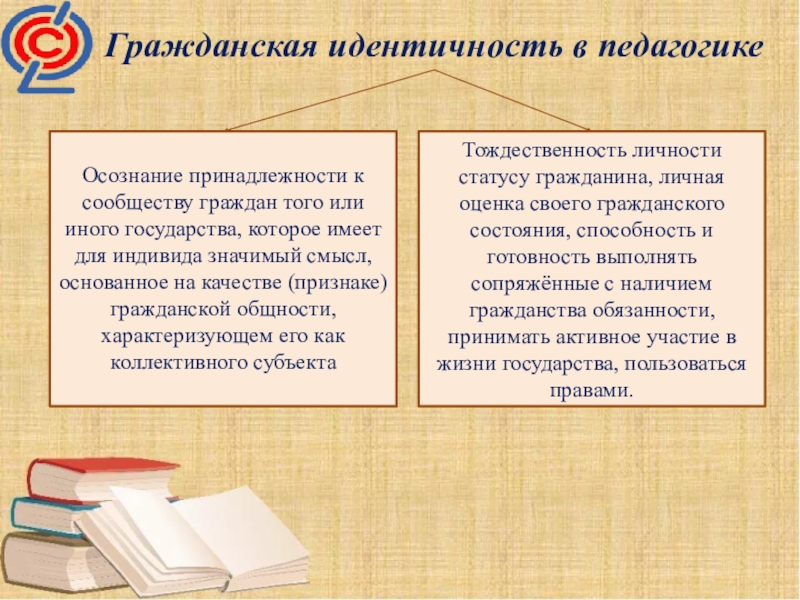 Гражданская идентичность в педагогике

Осознание принадлежности к сообществу граждан того или иного государства, которое имеет для индивида значимый смысл, основанное на качестве (признаке) гражданской общности, характеризующем его как коллективного субъекта

Тождественность личности статусу гражданина, личная оценка своего гражданского состояния, способность и готовность выполнять сопряжённые с наличием гражданства обязанности, принимать активное участие в жизни государства, пользоваться правами.